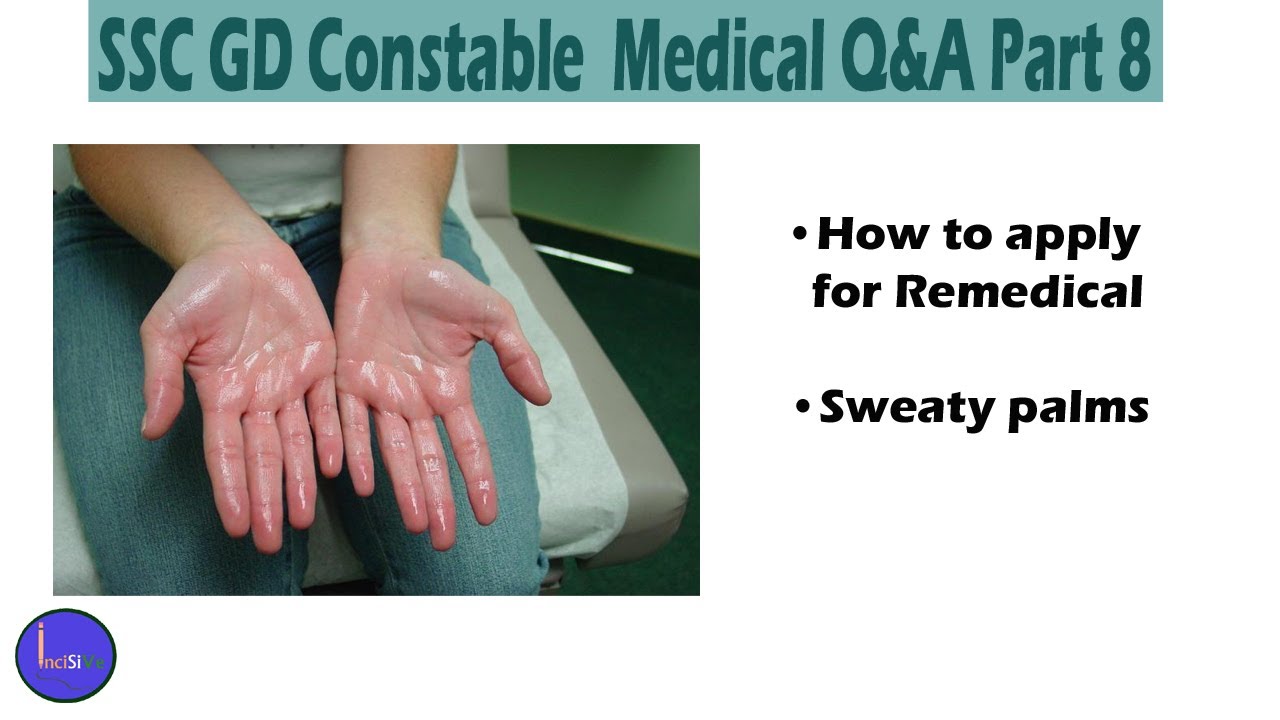 SSC GD Constable Medical Q&A Part 8

• How to apply for Remedical

• Sweaty palms

InciSiVe